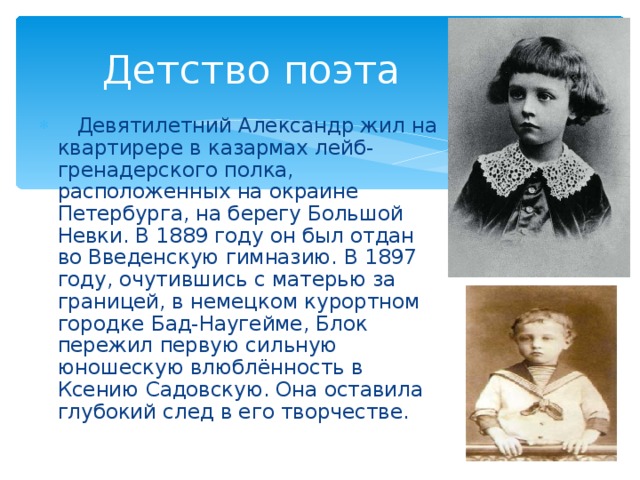 Детство поэта

Девятилетний Александр жил на квартирере в казармах лейб-гренадерского полка, расположенных на окраине Петербурга, на берегу Большой Невки. В 1889 году он был отдан во Введенскую гимназию. В 1897 году, очутившись с матерью за границей, в немецком курортном городке Бад-Наугейме, Блок пережил первую сильную юношескую влюблённость в Ксению Садовскую. Она оставила глубокий след в его творчестве.